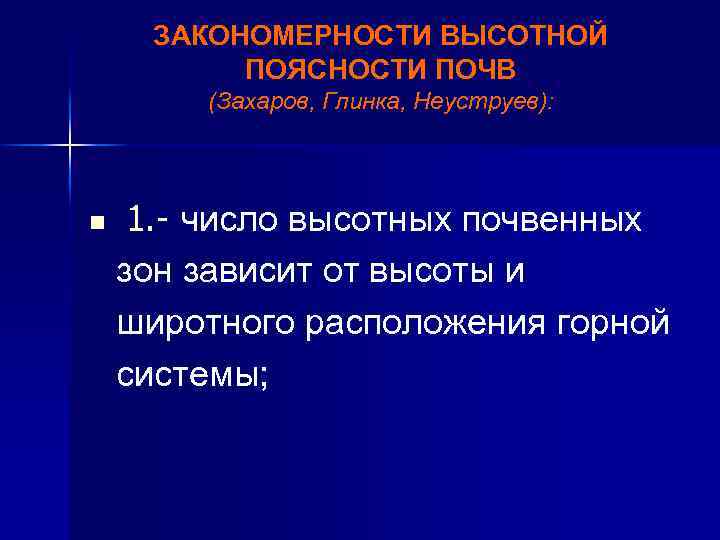 ЗАКОНОМЕРНОСТИ ВЫСОТНОЙ ПОЯСНОСТИ ПОЧВ
(Захаров, Глинка, Неуструев):

1.- число высотных почвенных зон зависит от высоты и широтного расположения горной системы;